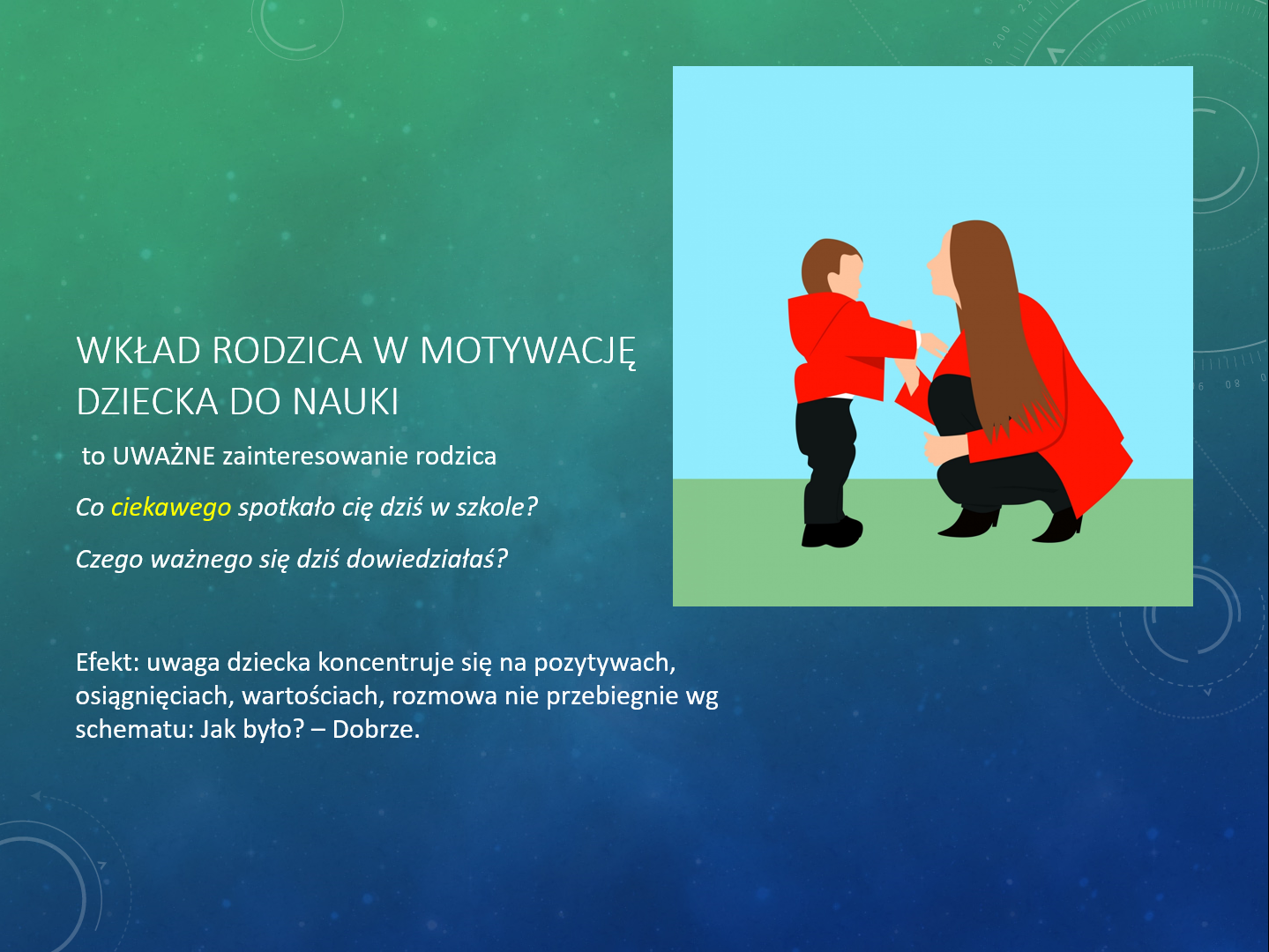 WKŁAD RODZICA W MOTYWACJĘ DZIECKA DO NAUKI

to UWAŻNE zainteresowanie rodzica

Co ciekawego spotkało cię dziś w szkole?

Czego ważnego się dziś dowiedziałaś?

Efekt: uwaga dziecka koncentruje się na pozytywach, osiągnięciach, wartościach, rozmowa nie przebiegnie wg schematu: Jak było? – Dobrze.